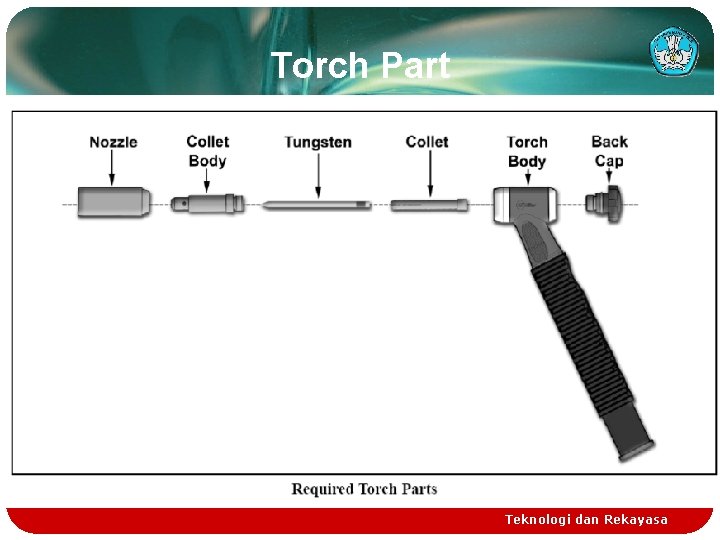 Torch Part

Nozzle

Collet Body

Tungsten

Collet

Torch Body

Back Cap

Required Torch Parts

Teknologi dan Rekayasa